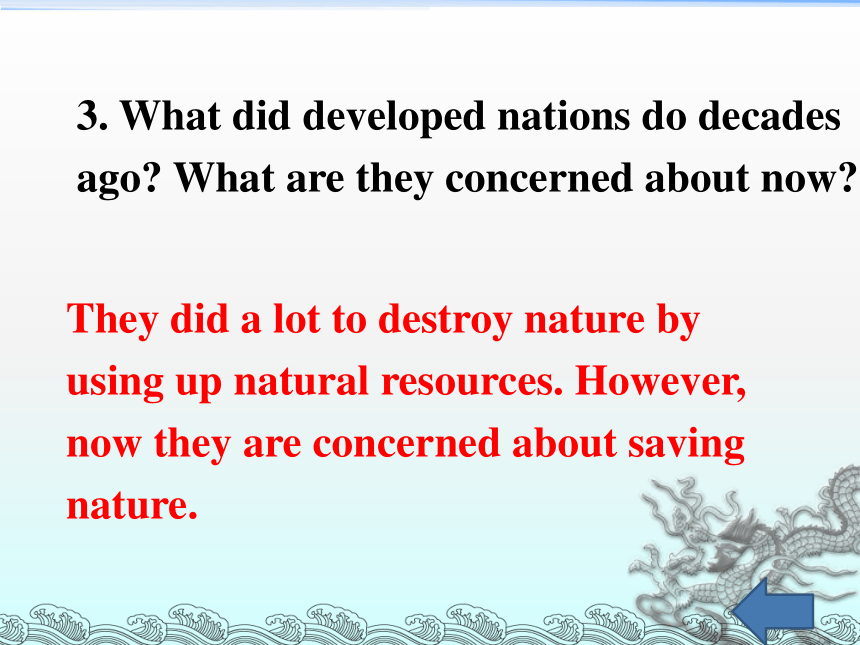 3. What did developed nations do decades ago? What are they concerned about now?

They did a lot to destroy nature by using up natural resources. However, now they are concerned about saving nature.